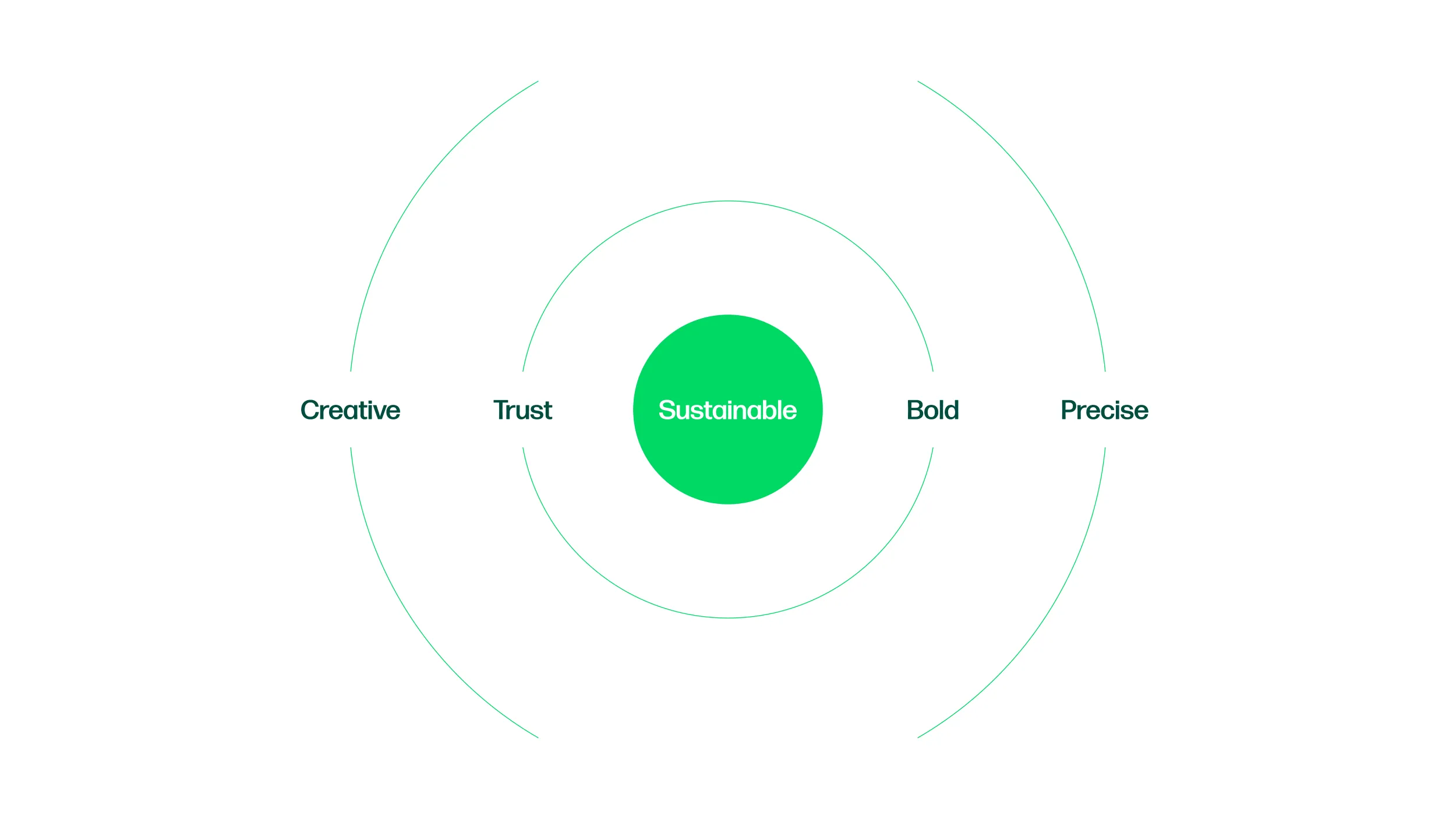 Creative Trust Sustainable Bold Precise